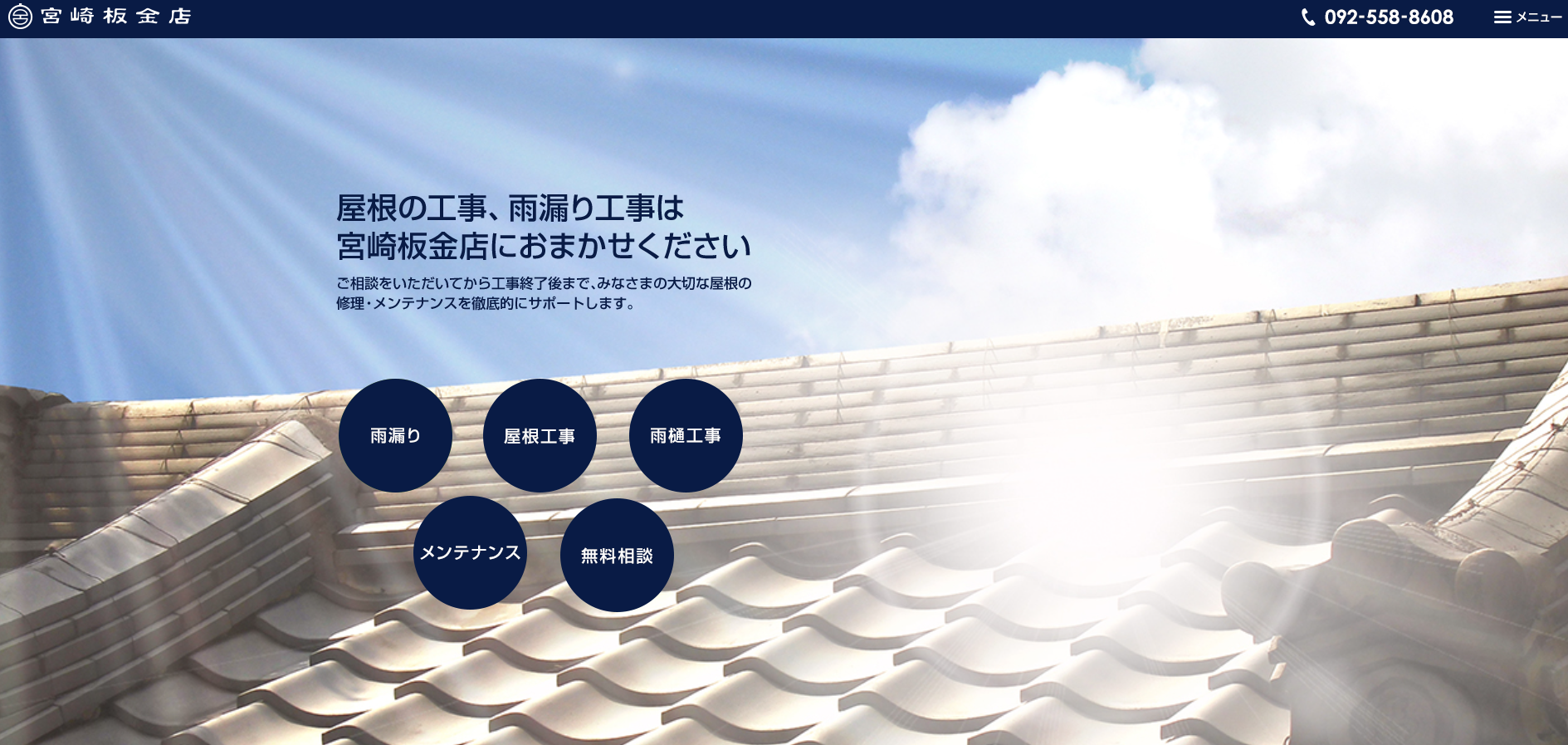 宮崎板金店

092-558-8608

メニュー

屋根の工事、雨漏り工事は
宮崎板金店におまかせください

ご相談をいただいてから工事終了後まで、みなさまの大切な屋根の修理・メンテナンスを徹底的にサポートします。

雨漏り

屋根工事

雨樋工事

メンテナンス

無料相談